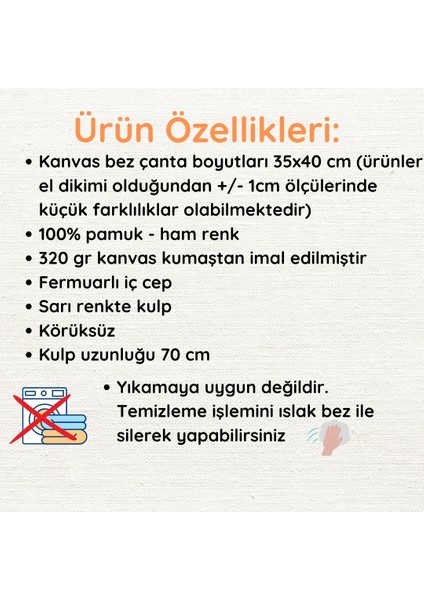 Ürün Özellikleri:

• Kanvas bez çanta boyutları 35x40 cm (ürünler el dikimi olduğundan +/- 1cm ölçülerinde küçük farklılıklar olabilmektedir)
• 100% pamuk - ham renk
• 320 gr kanvas kumaştan imal edilmiştir
• Fermuarlı iç cep
• Sarı renkte kulp
• Körüksüz
• Kulp uzunluğu 70 cm

• Yıkamaya uygun değildir. Temizleme işlemini ıslak bez ile silerek yapabilirsiniz